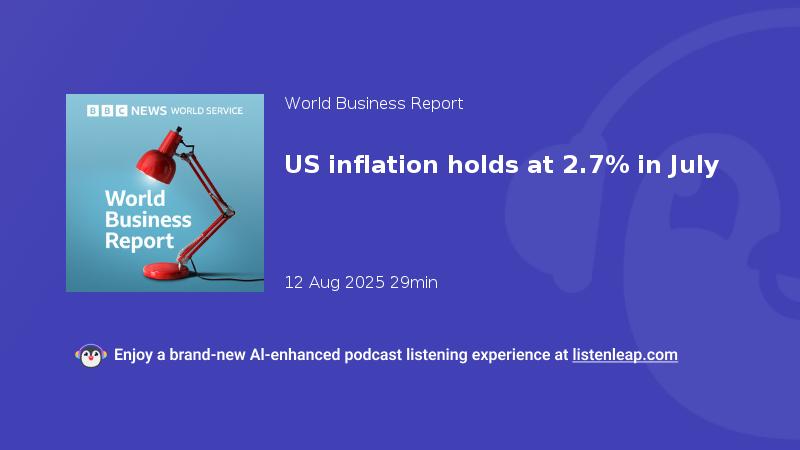 BBC NEWS WORLD SERVICE

World Business Report

World Business Report

US inflation holds at 2.7% in July

12 Aug 2025 29min

Enjoy a brand-new AI-enhanced podcast listening experience at listenleap.com